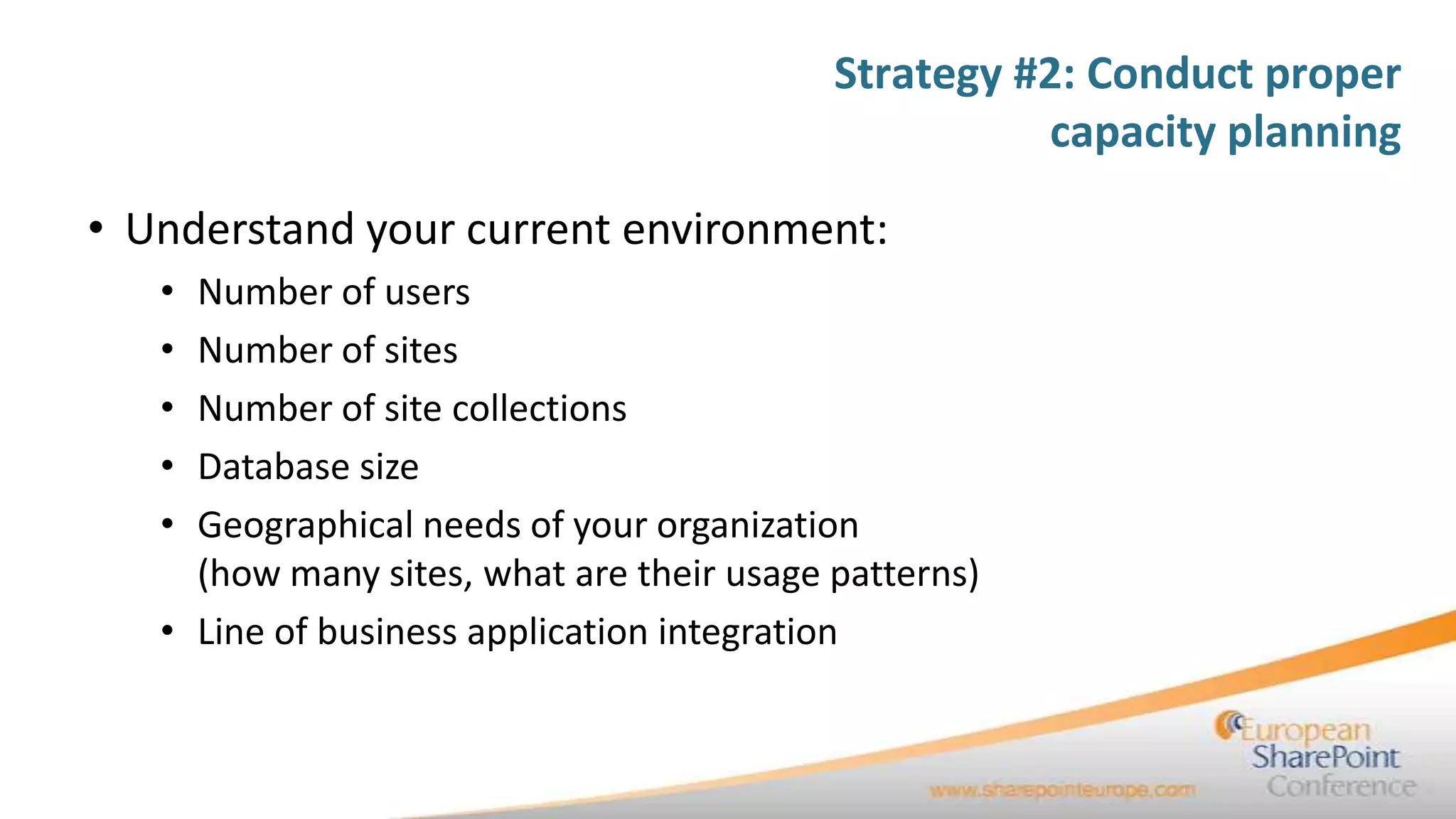 Strategy #2: Conduct proper capacity planning

• Understand your current environment:

• Number of users

• Number of sites

• Number of site collections

• Database size

• Geographical needs of your organization (how many sites, what are their usage patterns)

• Line of business application integration

www.sharepointeurope.com

European SharePoint Conference